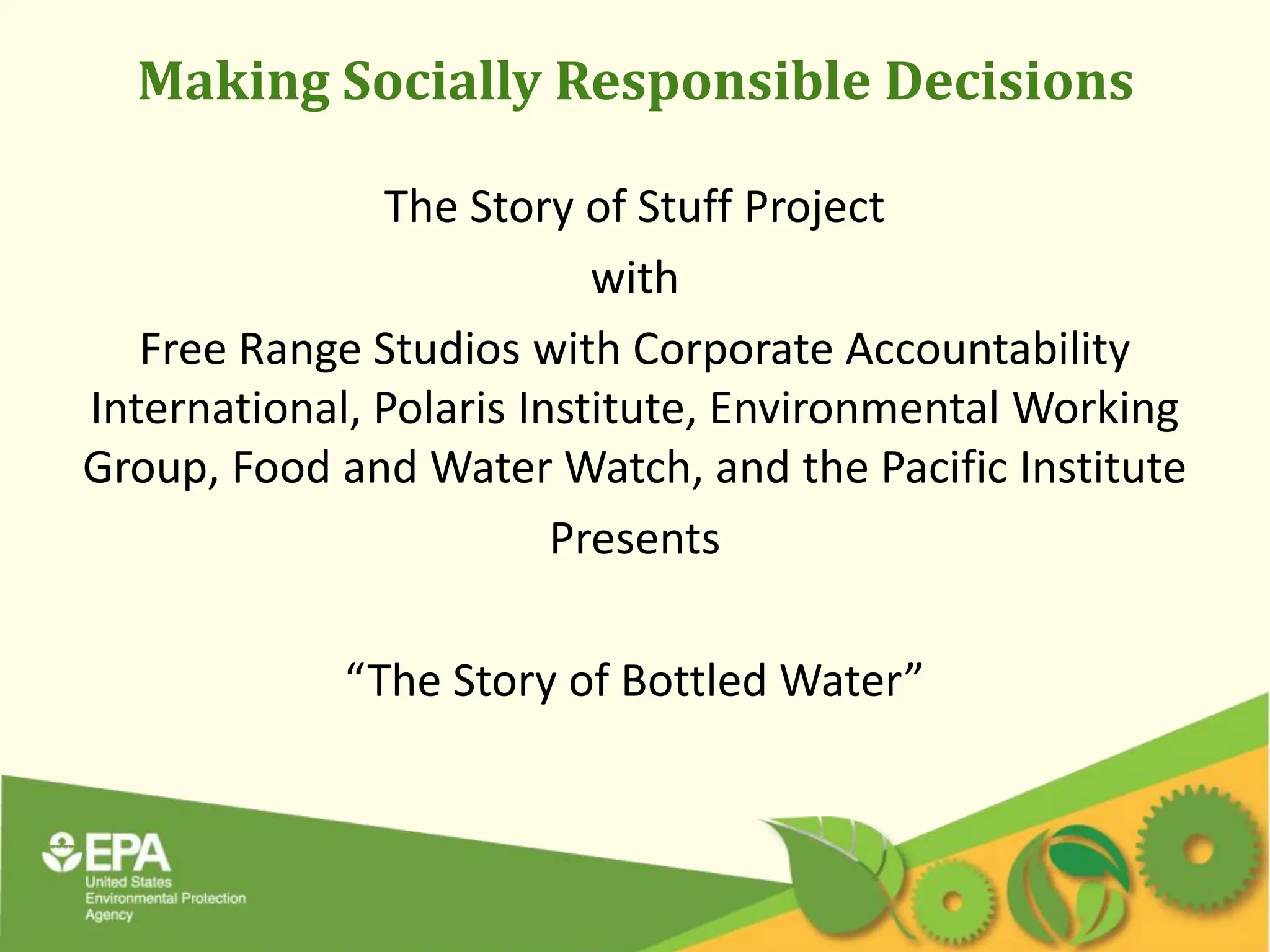 Making Socially Responsible Decisions

The Story of Stuff Project

with

Free Range Studios with Corporate Accountability International, Polaris Institute, Environmental Working Group, Food and Water Watch, and the Pacific Institute

Presents

“The Story of Bottled Water”

EPA
United States
Environmental Protection
Agency